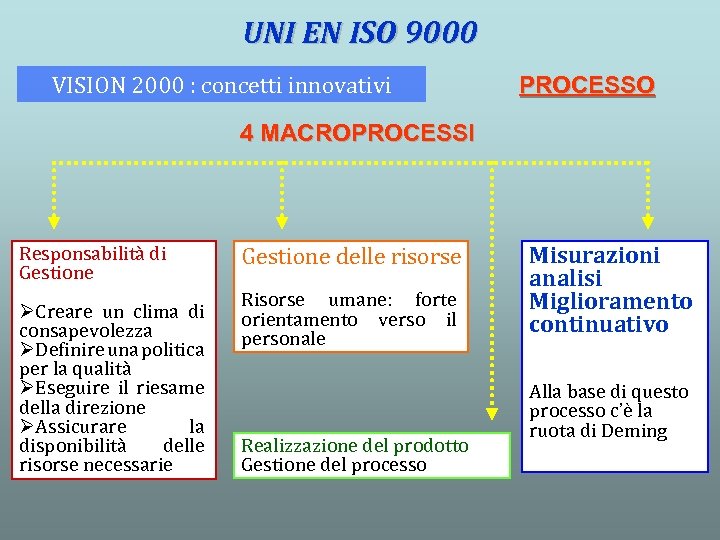 UNI EN ISO 9000

VISION 2000 : concetti innovativi

PROCESSO

4 MACROPROCESSI

Responsabilità di Gestione

➢Creare un clima di consapevolezza
➢Definire una politica per la qualità
➢Eseguire il riesame della direzione
➢Assicurare la disponibilità delle risorse necessarie

Gestione delle risorse

Risorse umane: forte orientamento verso il personale

Realizzazione del prodotto
Gestione del processo

Misurazioni analisi Miglioramento continuativo

Alla base di questo processo c'è la ruota di Deming